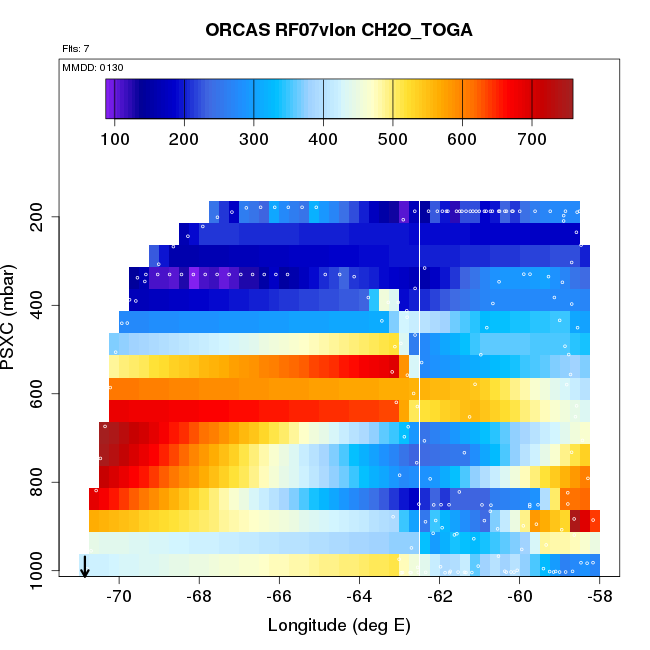 ORCAS RF07vlon CH2O_TOGA

Flts: 7

MMDD: 0130

100 200 300 400 500 600 700

PSXC (mbar)

200
400
600
800
1000

-70 -68 -66 -64 -62 -60 -58

Longitude (deg E)